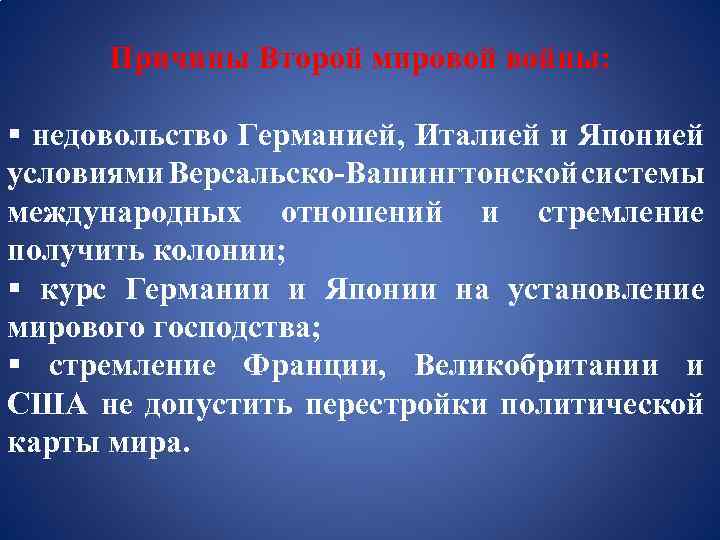 Причины Второй мировой войны:

▪ недовольство Германией, Италией и Японией условиями Версальско-Вашингтонской системы международных отношений и стремление получить колонии;
▪ курс Германии и Японии на установление мирового господства;
▪ стремление Франции, Великобритании и США не допустить перестройки политической карты мира.